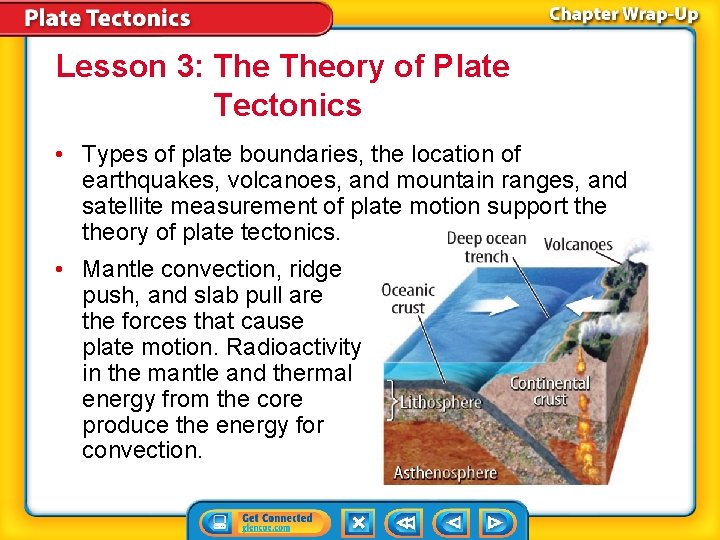 Plate Tectonics

Chapter Wrap-Up

Lesson 3: The Theory of Plate Tectonics

• Types of plate boundaries, the location of earthquakes, volcanoes, and mountain ranges, and satellite measurement of plate motion support the theory of plate tectonics.

• Mantle convection, ridge push, and slab pull are the forces that cause plate motion. Radioactivity in the mantle and thermal energy from the core produce the energy for convection.

Deep ocean trench

Volcanoes

Oceanic crust

Continental crust

Lithosphere

Asthenosphere

Get Connected
glencoe.com